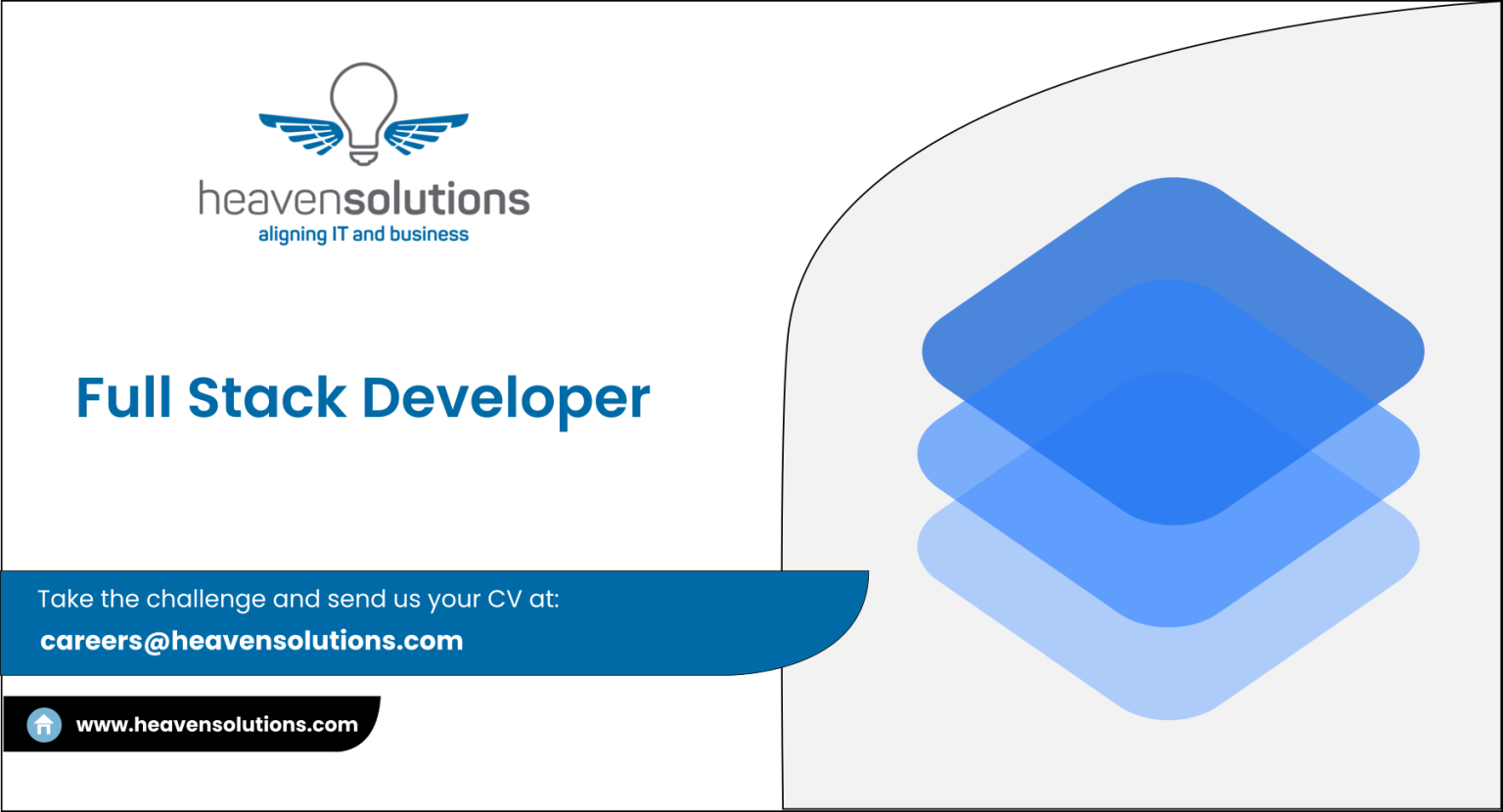 heavensolutions
aligning IT and business

Full Stack Developer

Take the challenge and send us your CV at:
careers@heavensolutions.com

www.heavensolutions.com